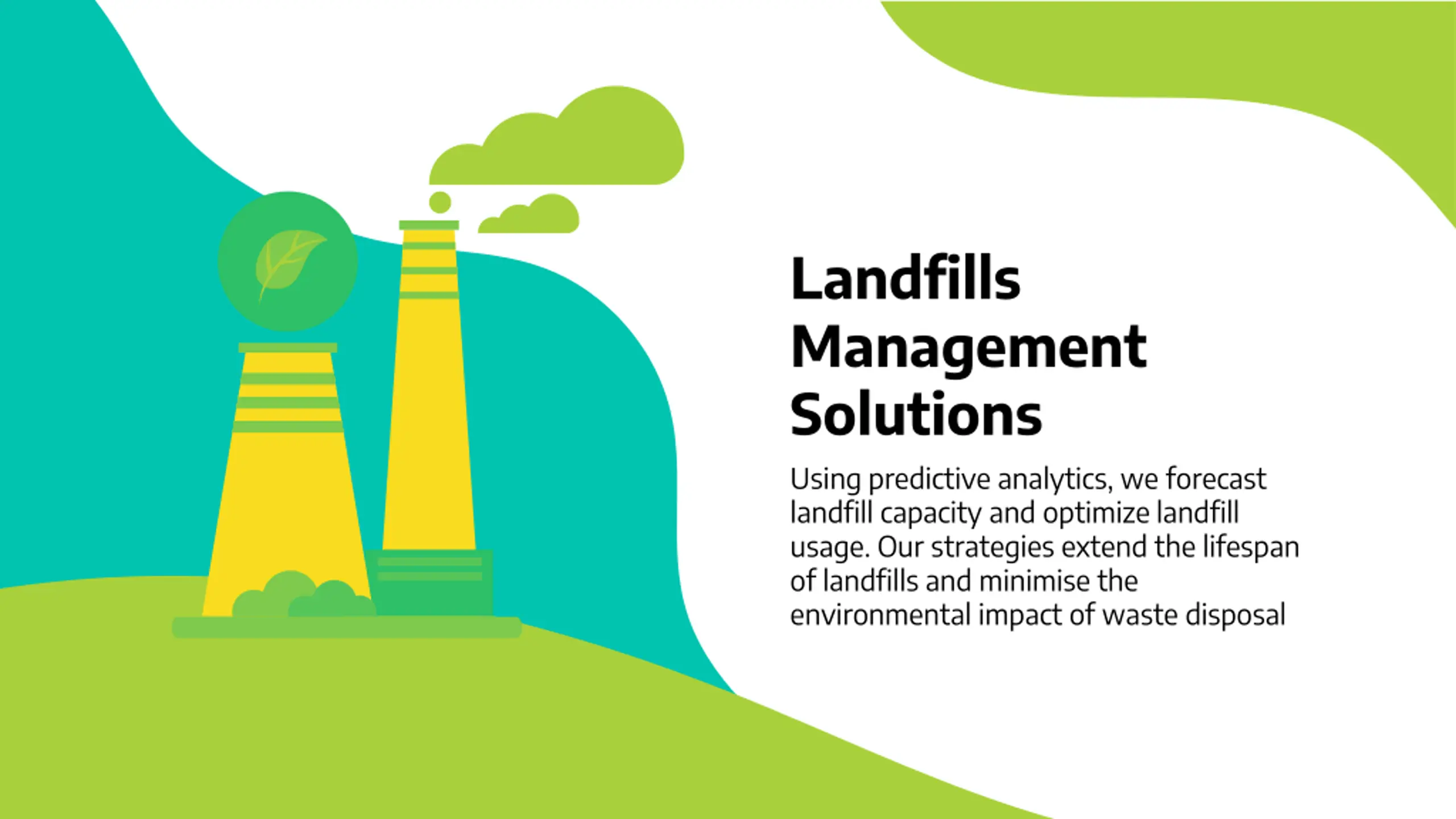 Landfills Management Solutions

Using predictive analytics, we forecast landfill capacity and optimize landfill usage. Our strategies extend the lifespan of landfills and minimise the environmental impact of waste disposal